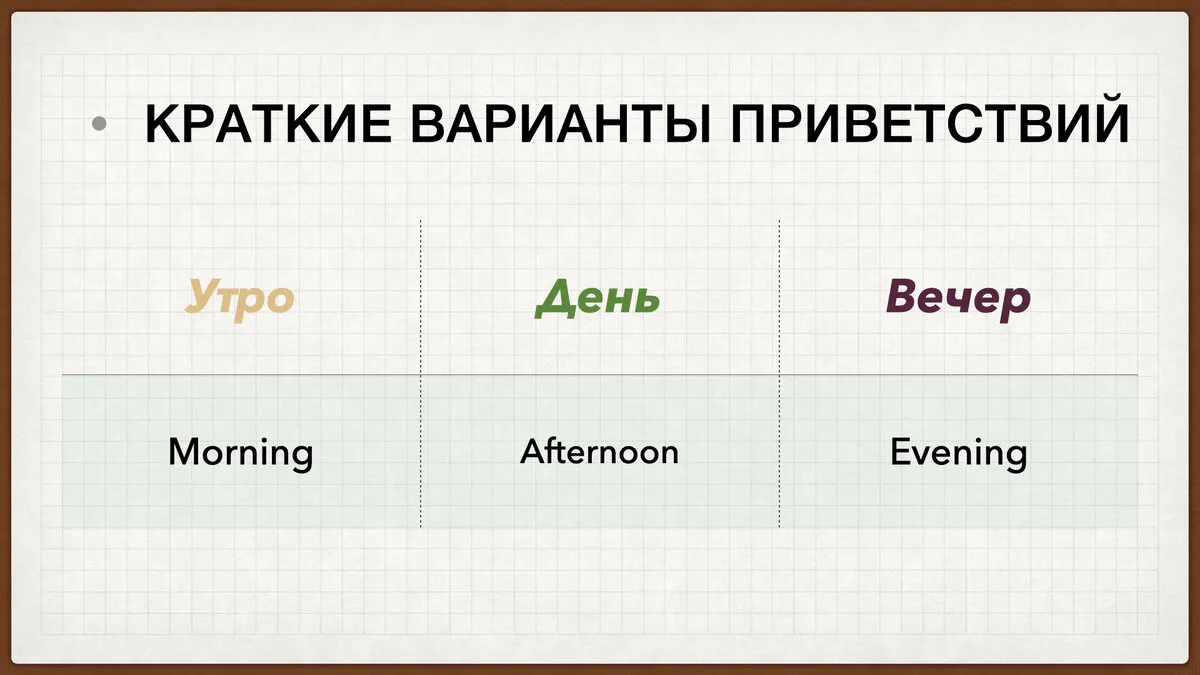 • КРАТКИЕ ВАРИАНТЫ ПРИВЕТСТВИЙ

| Утро | День | Вечер |
|---|---|---|
| Morning | Afternoon | Evening |